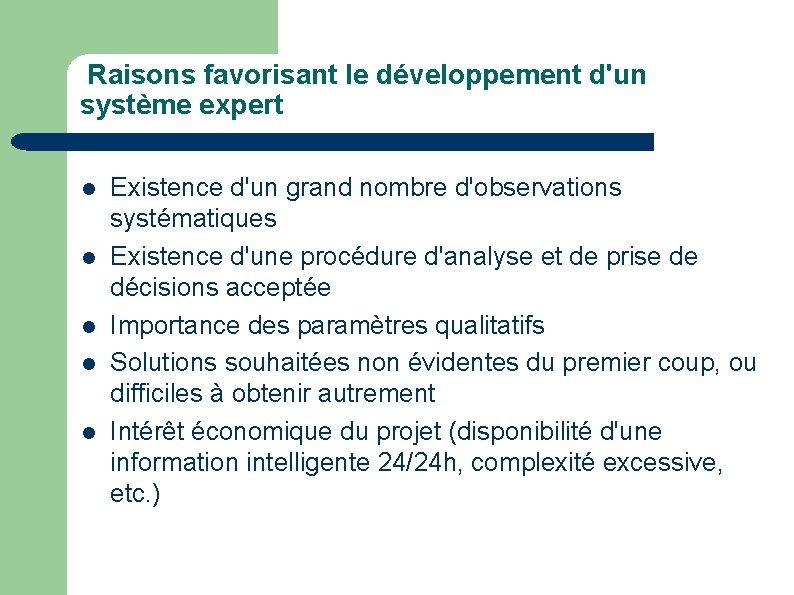 Raisons favorisant le développement d'un système expert

- Existence d'un grand nombre d'observations systématiques
- Existence d'une procédure d'analyse et de prise de décisions acceptée
- Importance des paramètres qualitatifs
- Solutions souhaitées non évidentes du premier coup, ou difficiles à obtenir autrement
- Intérêt économique du projet (disponibilité d'une information intelligente 24/24h, complexité excessive, etc.)